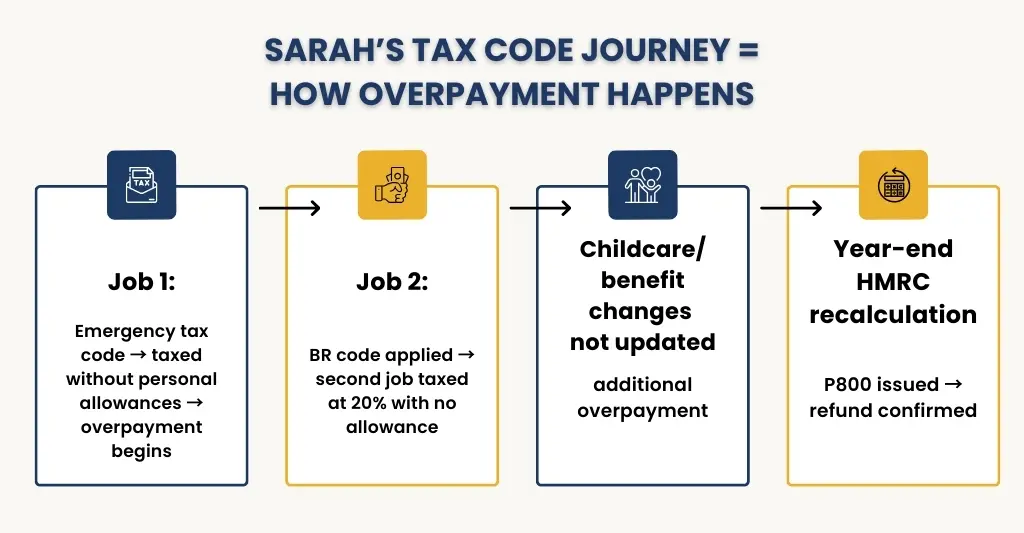 SARAH'S TAX CODE JOURNEY = HOW OVERPAYMENT HAPPENS

TAX

Job 1:

Emergency tax code → taxed without personal allowances → overpayment begins

Job 2:

BR code applied → second job taxed at 20% with no allowance

Childcare/ benefit changes not updated

additional overpayment

Year-end HMRC recalculation

P800 issued → refund confirmed